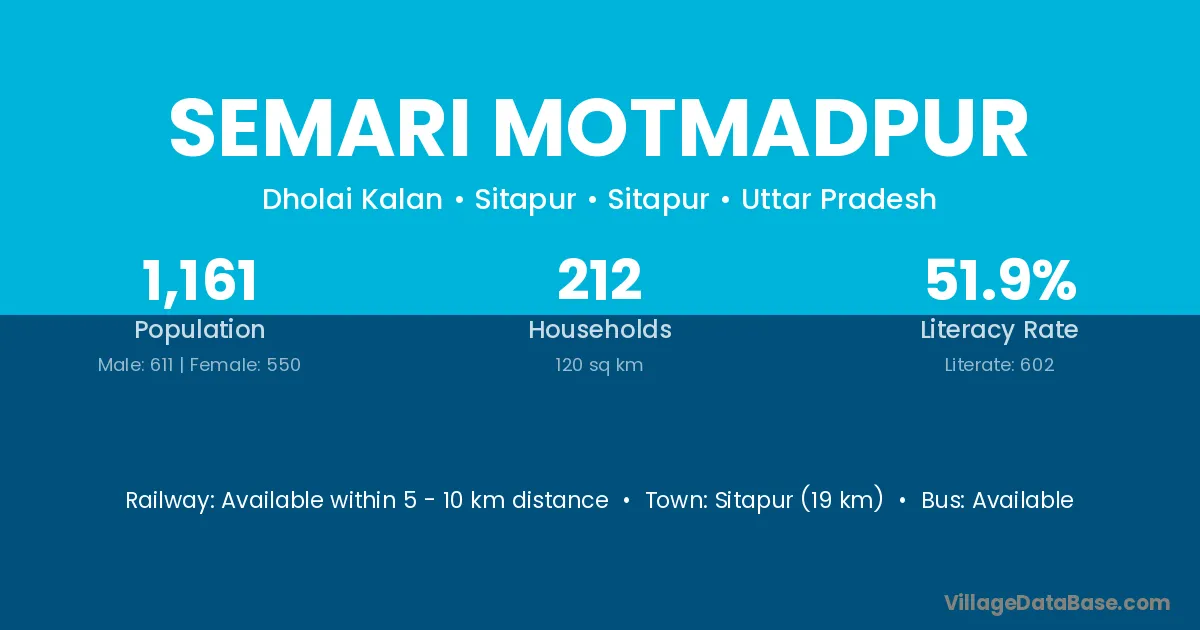 SEMARI MOTMADPUR

Dholai Kalan • Sitapur • Sitapur • Uttar Pradesh

1,161
Population
Male: 611 | Female: 550

212
Households
120 sq km

51.9%
Literacy Rate
Literate: 602

Railway: Available within 5 - 10 km distance • Town: Sitapur (19 km) • Bus: Available

VillageDataBase.com